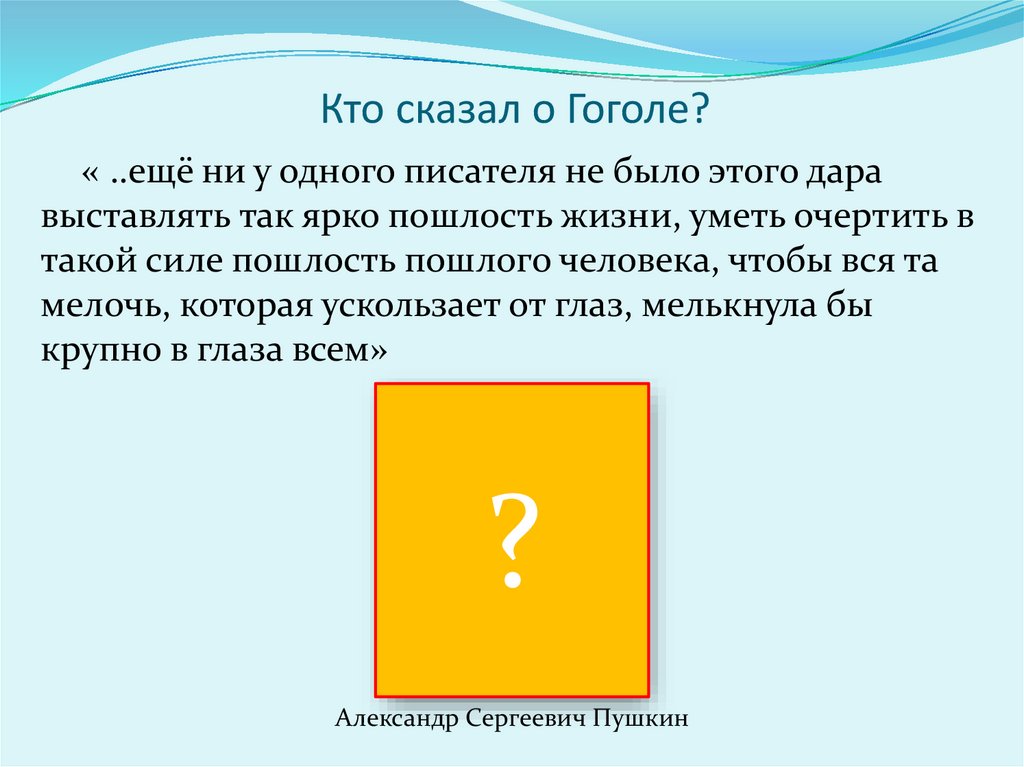 Кто сказал о Гоголе?

« ..ещё ни у одного писателя не было этого дара выставлять так ярко пошлость жизни, уметь очертить в такой силе пошлость пошлого человека, чтобы вся та мелочь, которая ускользает от глаз, мелькнула бы крупно в глаза всем»

?

Александр Сергеевич Пушкин